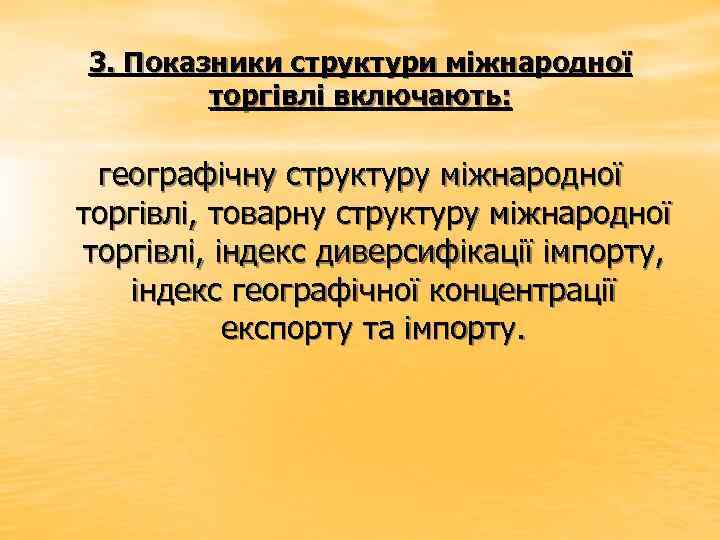 3. Показники структури міжнародної торгівлі включають:

географічну структуру міжнародної торгівлі, товарну структуру міжнародної торгівлі, індекс диверсифікації імпорту, індекс географічної концентрації експорту та імпорту.